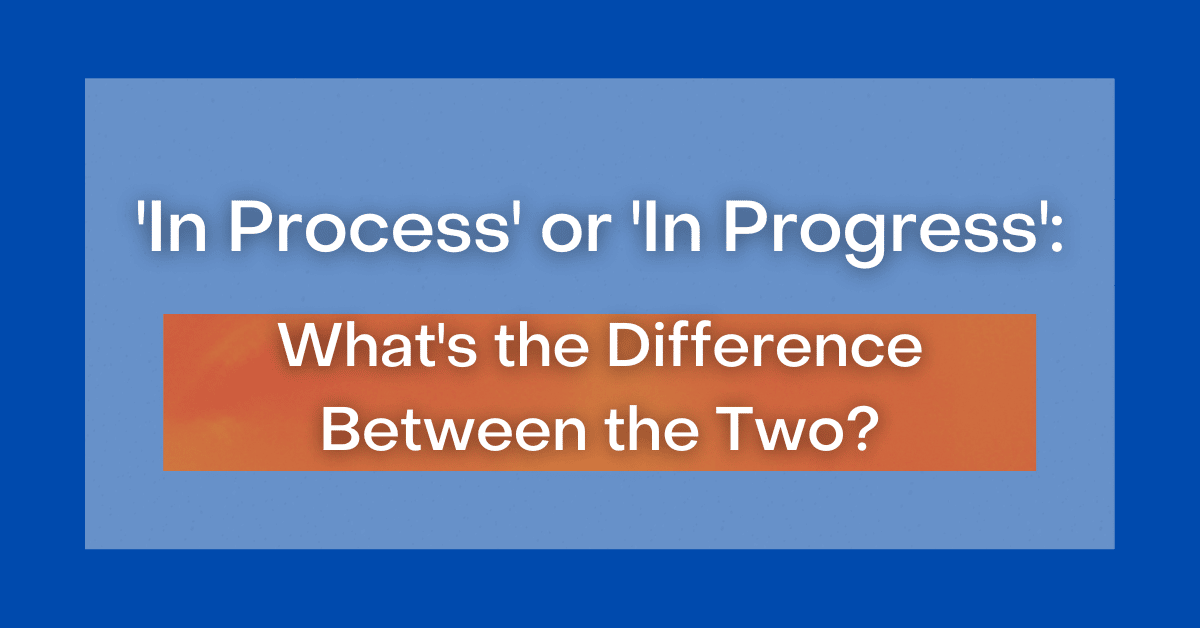 'In Process' or 'In Progress':

What's the Difference Between the Two?